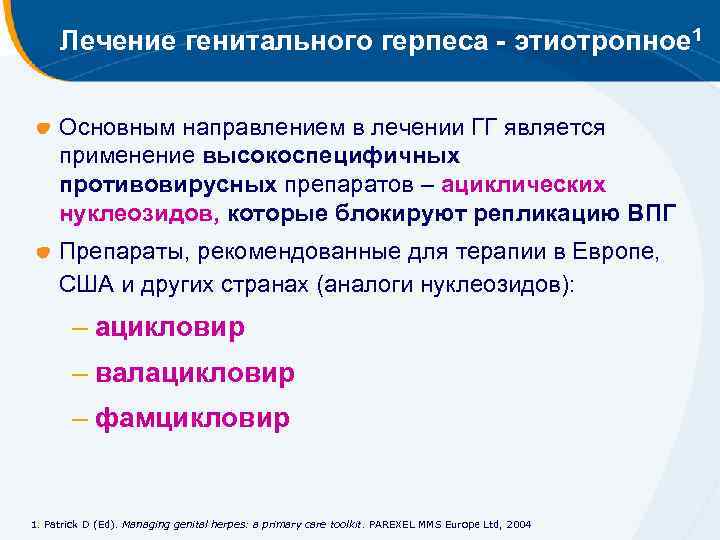 Лечение генитального герпеса - этиотропное$^1$

Основным направлением в лечении ГГ является применение высокоспецифичных противовирусных препаратов – ациклических нуклеозидов, которые блокируют репликацию ВПГ

Препараты, рекомендованные для терапии в Европе, США и других странах (аналоги нуклеозидов):

– ацикловир

– валацикловир

– фамцикловир

1. Patrick D (Ed). Managing genital herpes: a primary care toolkit. PAREXEL MMS Europe Ltd, 2004